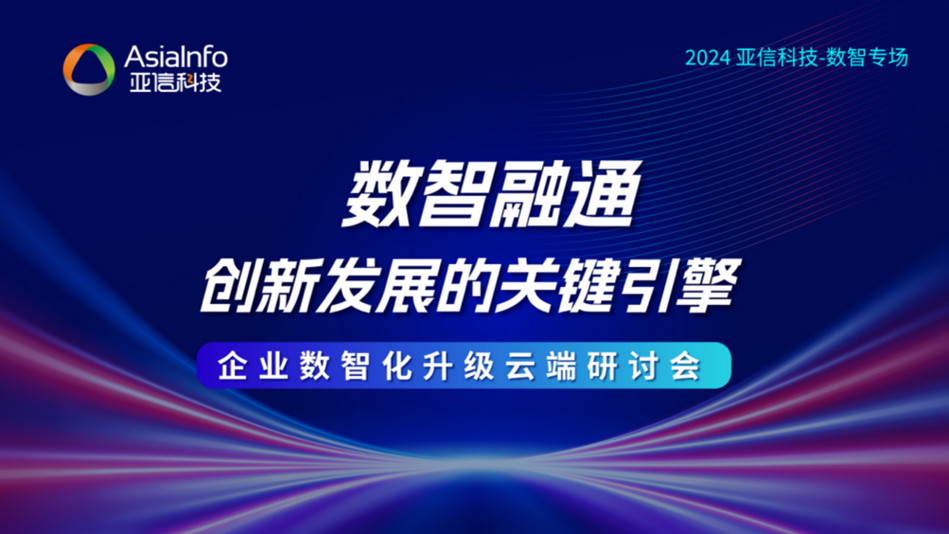 AsiaInfo
亚信科技

2024 亚信科技-数智专场

数智融通
创新发展的关键引擎

企业数智化升级云端研讨会